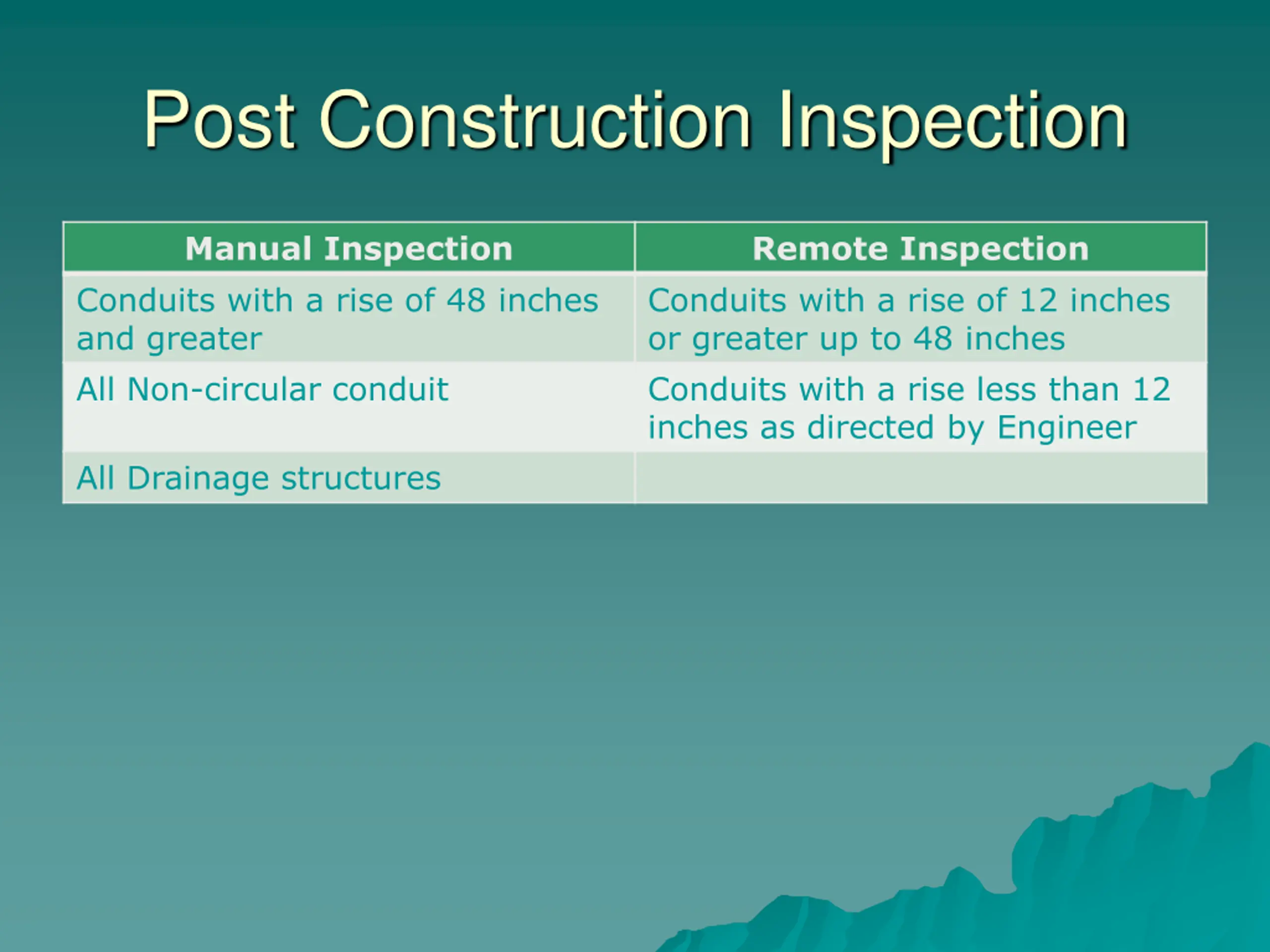 Post Construction Inspection

| Manual Inspection | Remote Inspection |
|---|---|
| Conduits with a rise of 48 inches and greater | Conduits with a rise of 12 inches or greater up to 48 inches |
| All Non-circular conduit | Conduits with a rise less than 12 inches as directed by Engineer |
| All Drainage structures | |